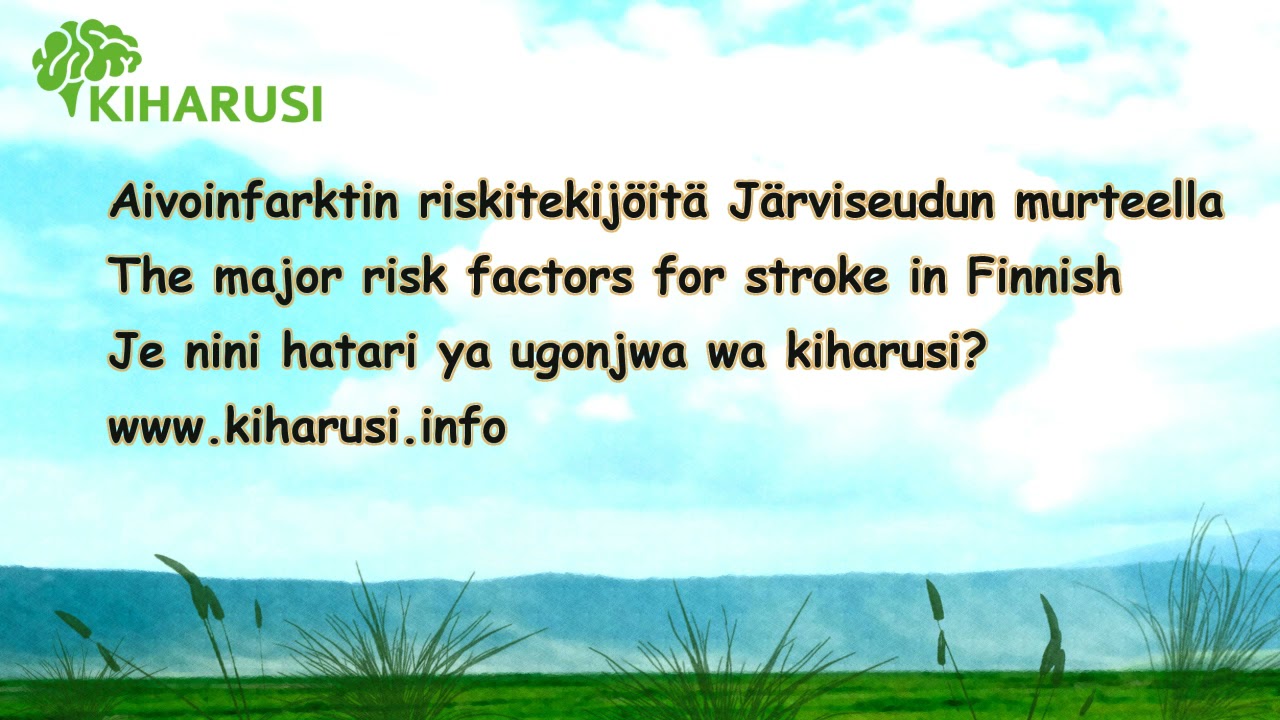 KIHARUSI

Aivoinfarktin riskitekijöitä Järviseudun murteella
The major risk factors for stroke in Finnish
Je nini hatari ya ugonjwa wa kiharusi?
www.kiharusi.info